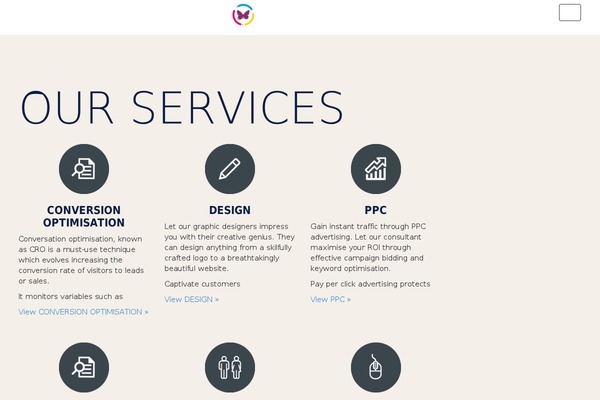 OUR SERVICES

CONVERSION OPTIMISATION

Conversation optimisation, known as CRO is a must-use technique which evolves increasing the conversion rate of visitors to leads or sales.

It monitors variables such as

View CONVERSION OPTIMISATION »

DESIGN

Let our graphic designers impress you with their creative genius. They can design anything from a skilfully crafted logo to a breathtakingly beautiful website.

Captivate customers

View DESIGN »

PPC

Gain instant traffic through PPC advertising. Let our consultant maximise your ROI through effective campaign bidding and keyword optimisation.

Pay per click advertising protects

View PPC »